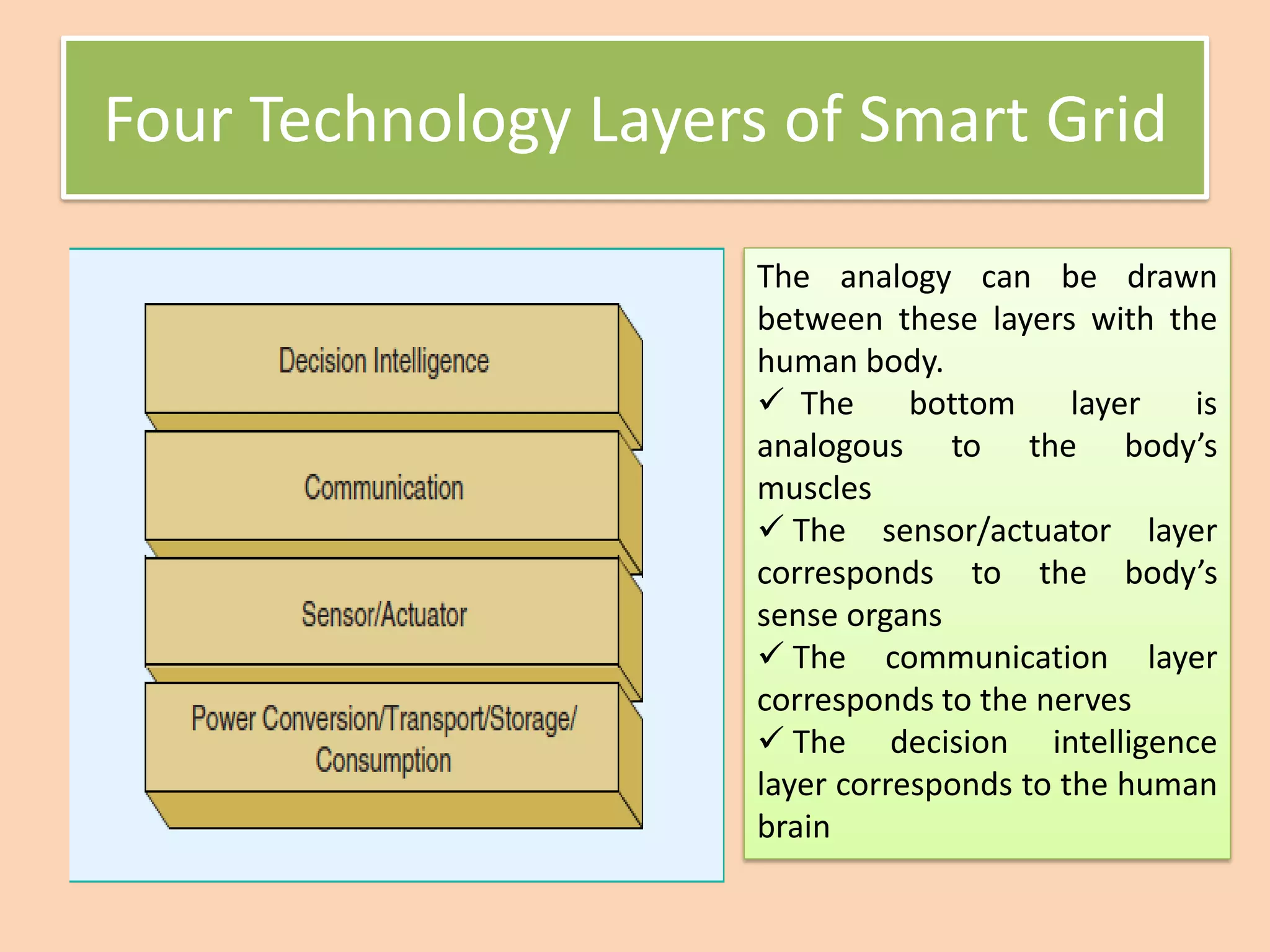 Four Technology Layers of Smart Grid

Decision Intelligence

Communication

Sensor/Actuator

Power Conversion/Transport/Storage/ Consumption

The analogy can be drawn between these layers with the human body.

✓ The bottom layer is analogous to the body’s muscles

✓ The sensor/actuator layer corresponds to the body’s sense organs

✓ The communication layer corresponds to the nerves

✓ The decision intelligence layer corresponds to the human brain